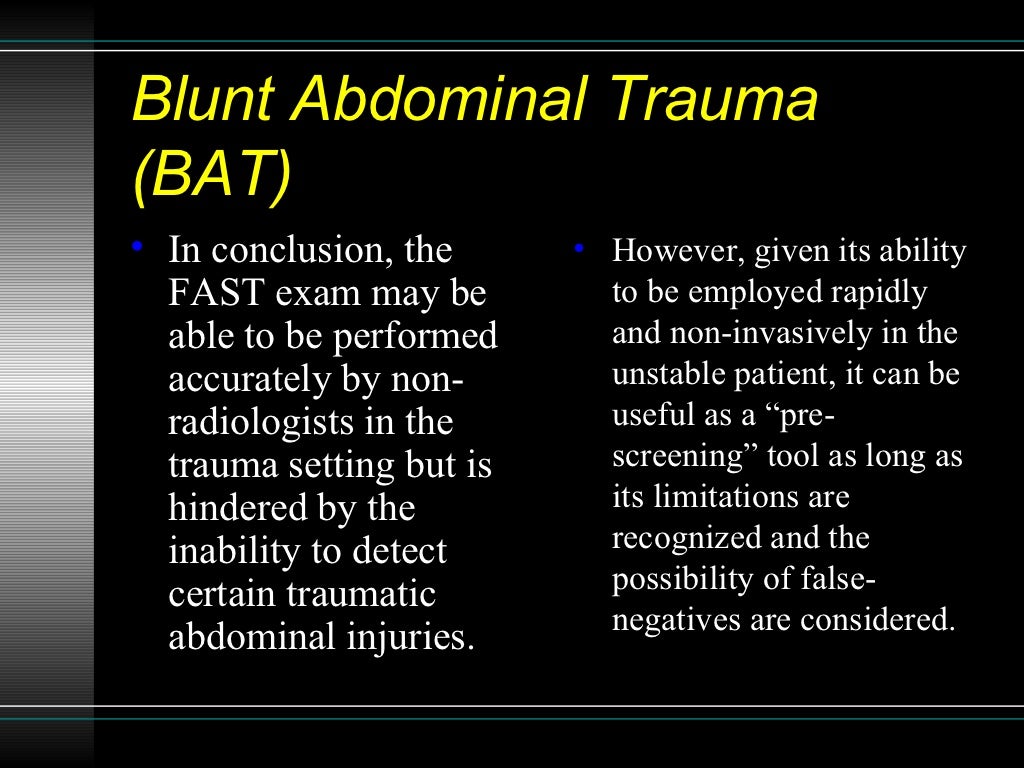 Blunt Abdominal Trauma (BAT)

• In conclusion, the FAST exam may be able to be performed accurately by non-radiologists in the trauma setting but is hindered by the inability to detect certain traumatic abdominal injuries.

• However, given its ability to be employed rapidly and non-invasively in the unstable patient, it can be useful as a “pre-screening” tool as long as its limitations are recognized and the possibility of false-negatives are considered.